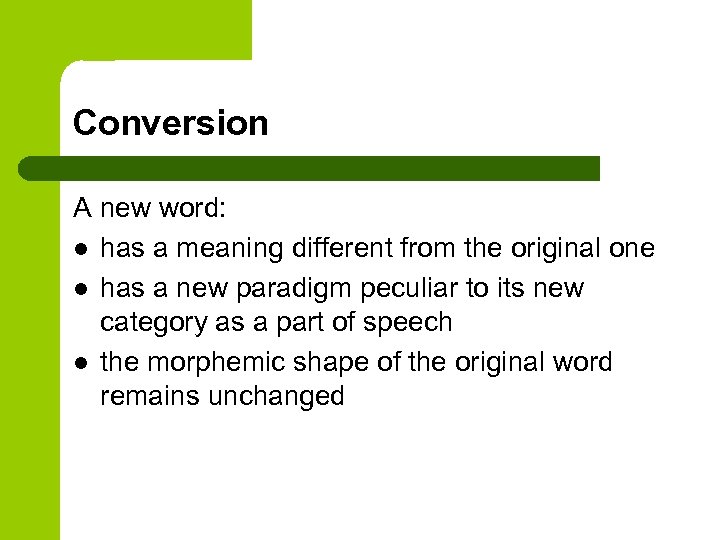 Conversion

A new word:

- has a meaning different from the original one
- has a new paradigm peculiar to its new category as a part of speech
- the morphemic shape of the original word remains unchanged